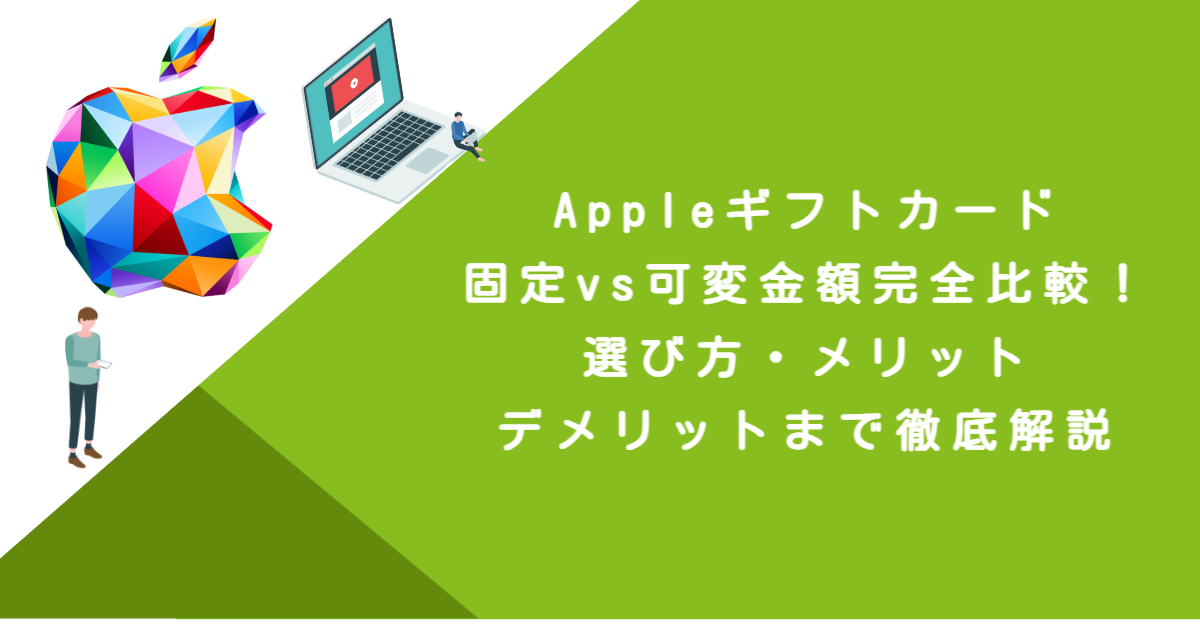 Appleギフトカード
固定vs可変金額完全比較！
選び方・メリット
デメリットまで徹底解説